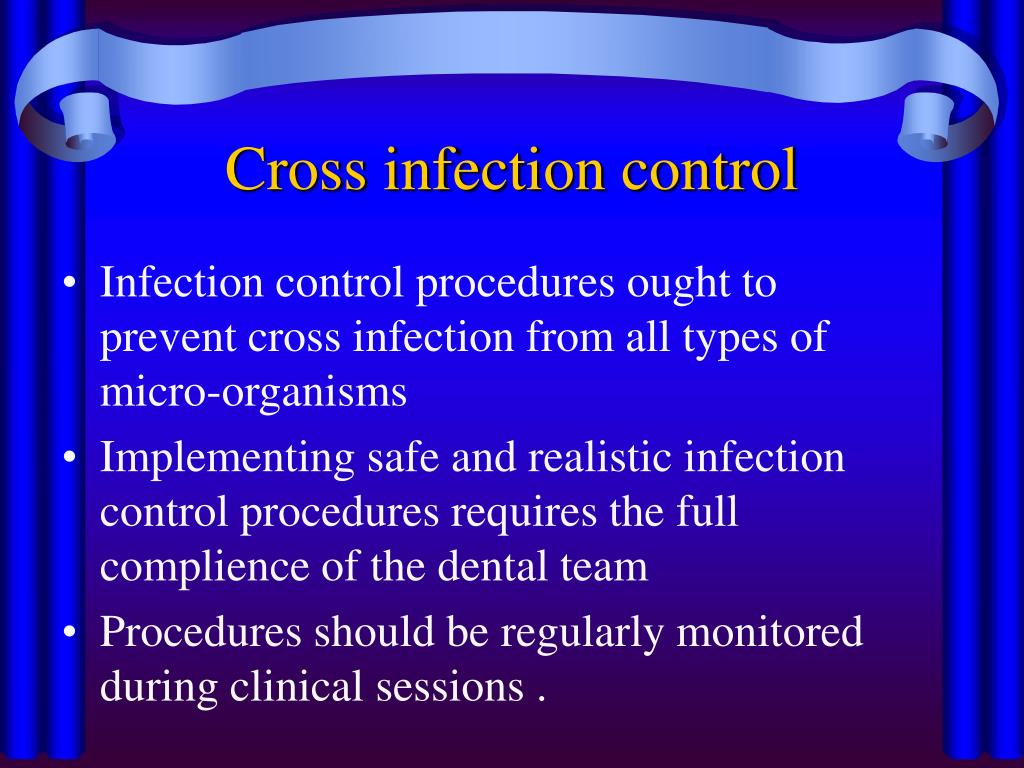 Cross infection control

• Infection control procedures ought to prevent cross infection from all types of micro-organisms
• Implementing safe and realistic infection control procedures requires the full complience of the dental team
• Procedures should be regularly monitored during clinical sessions .